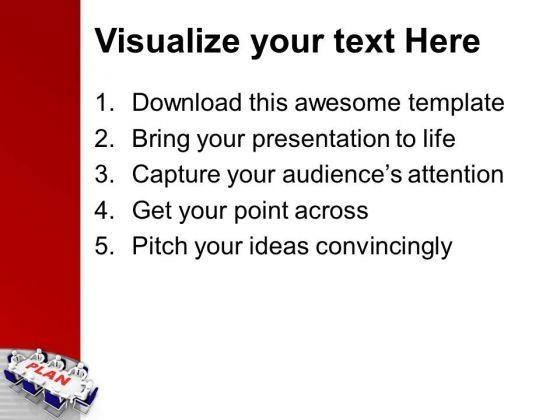 Visualize your text Here

1. Download this awesome template
2. Bring your presentation to life
3. Capture your audience's attention
4. Get your point across
5. Pitch your ideas convincingly

PLAN